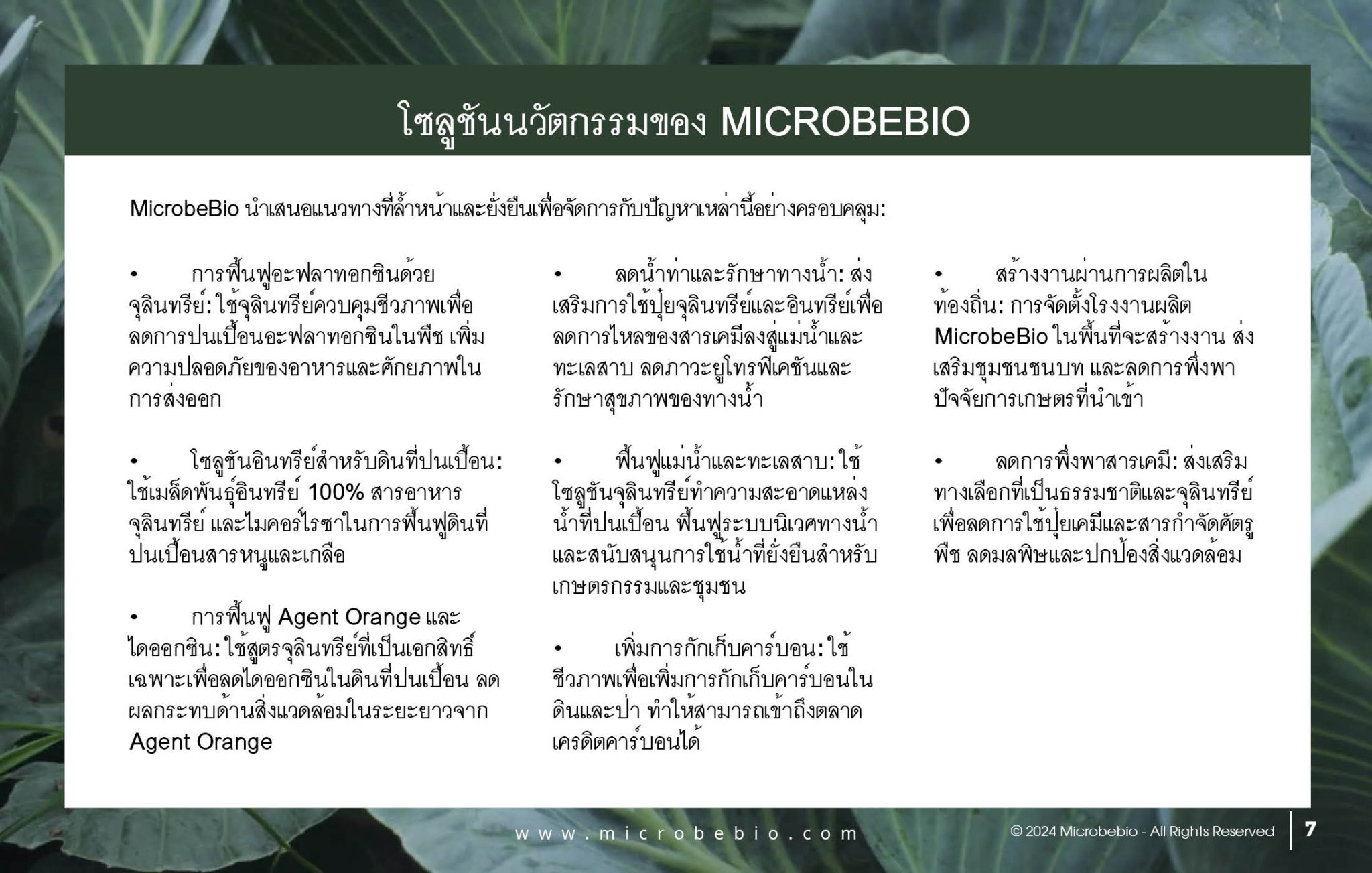 โซลูชันนวัตกรรมของ MICROBEBIO

MicrobeBio นำเสนอแนวทางที่ล้ำหน้าและยั่งยืนเพื่อจัดการกับปัญหาเหล่านี้อย่างครอบคลุม:

• การฟื้นฟูอะฟลาทอกซินด้วยจุลินทรีย์: ใช้จุลินทรีย์ควบคุมชีวภาพเพื่อลดการปนเปื้อนอะฟลาทอกซินในพืช เพิ่มความปลอดภัยของอาหารและศักยภาพในการส่งออก

• โซลูชันอินทรีย์สำหรับดินที่ปนเปื้อน: ใช้เมล็ดพันธุ์อินทรีย์ 100% สารอาหารจุลินทรีย์ และไมคอร์ไรซาในการฟื้นฟูดินที่ปนเปื้อนสารหนูและเกลือ

• การฟื้นฟู Agent Orange และไดออกซิน: ใช้สูตรจุลินทรีย์ที่เป็นเอกสิทธิ์เฉพาะเพื่อลดไดออกซินในดินที่ปนเปื้อน ลดผลกระทบด้านสิ่งแวดล้อมในระยะยาวจาก Agent Orange

• ลดน้ำท่าและรักษาทางน้ำ: ส่งเสริมการใช้ปุ๋ยจุลินทรีย์และอินทรีย์เพื่อลดการไหลของสารเคมีลงสู่แม่น้ำและทะเลสาบ ลดภาวะยูโทรฟิเคชันและรักษาสุขภาพของทางน้ำ

• ฟื้นฟูแม่น้ำและทะเลสาบ: ใช้โซลูชันจุลินทรีย์ทำความสะอาดแหล่งน้ำที่ปนเปื้อน ฟื้นฟูระบบนิเวศทางน้ำ และสนับสนุนการใช้น้ำที่ยั่งยืนสำหรับเกษตรกรรมและชุมชน

• เพิ่มการกักเก็บคาร์บอน: ใช้ชีวภาพเพื่อเพิ่มการกักเก็บคาร์บอนในดินและป่า ทำให้สามารถเข้าถึงตลาดเครดิตคาร์บอนได้

• สร้างงานผ่านการผลิตในท้องถิ่น: การจัดตั้งโรงงานผลิต MicrobeBio ในพื้นที่จะสร้างงาน ส่งเสริมชุมชนชนบท และลดการพึ่งพาปัจจัยการเกษตรที่นำเข้า

• ลดการพึ่งพาสารเคมี: ส่งเสริมทางเลือกที่เป็นธรรมชาติและจุลินทรีย์เพื่อลดการใช้ปุ๋ยเคมีและสารกำจัดศัตรูพืช ลดมลพิษและปกป้องสิ่งแวดล้อม

www.microbebio.com

© 2024 Microbebio - All Rights Reserved

7